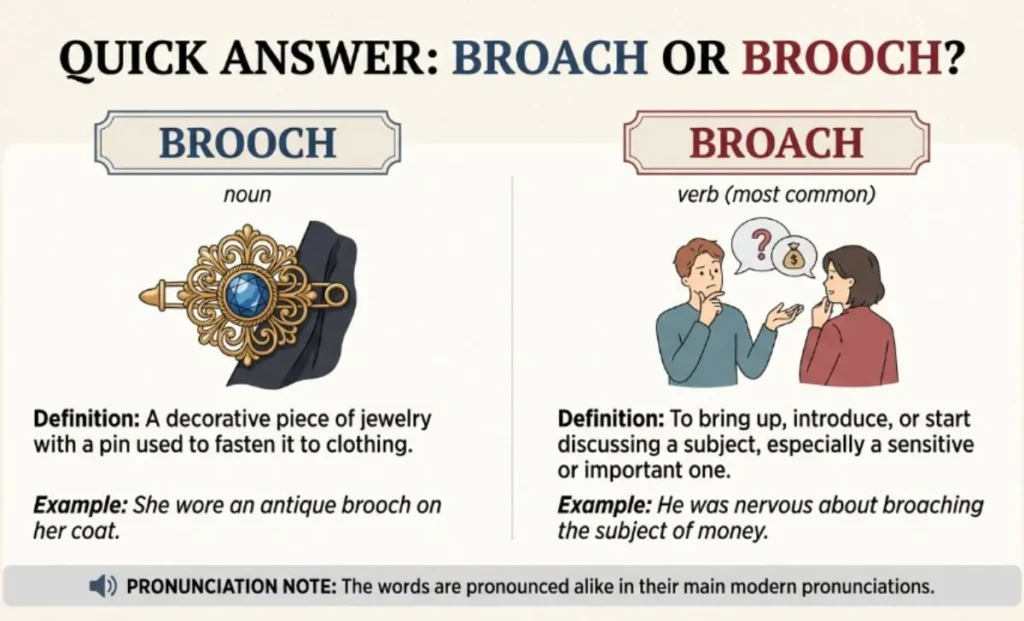 QUICK ANSWER: BROACH OR BROOCH?

BROOCH

noun

Definition: A decorative piece of jewelry with a pin used to fasten it to clothing.

Example: She wore an antique brooch on her coat.

BROACH

verb (most common)

?

$

Definition: To bring up, introduce, or start discussing a subject, especially a sensitive or important one.

Example: He was nervous about broaching the subject of money.

PRONUNCIATION NOTE: The words are pronounced alike in their main modern pronunciations.